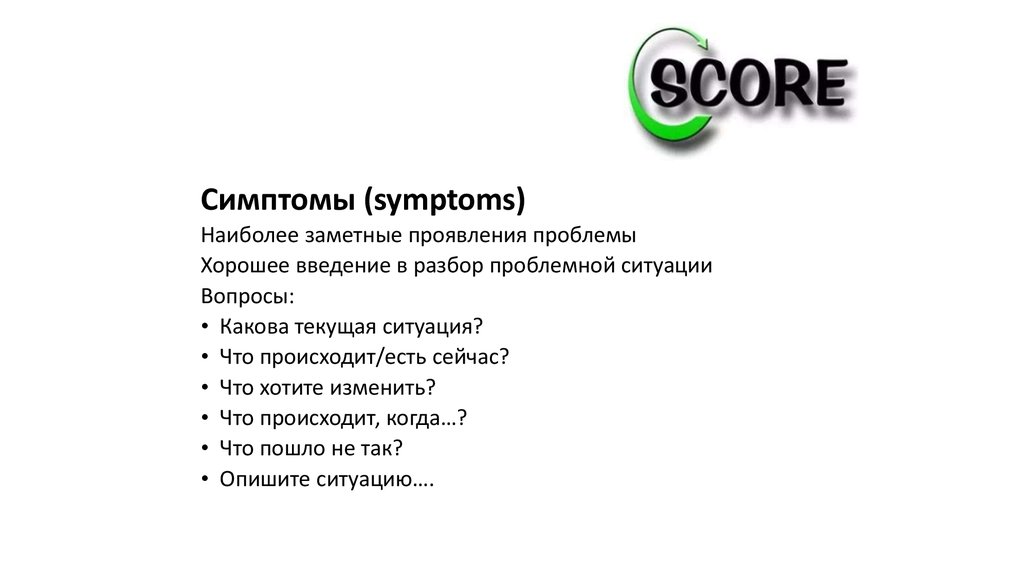 SCORE

Симптомы (symptoms)
Наиболее заметные проявления проблемы
Хорошее введение в разбор проблемной ситуации
Вопросы:
• Какова текущая ситуация?
• Что происходит/есть сейчас?
• Что хотите изменить?
• Что происходит, когда…?
• Что пошло не так?
• Опишите ситуацию….